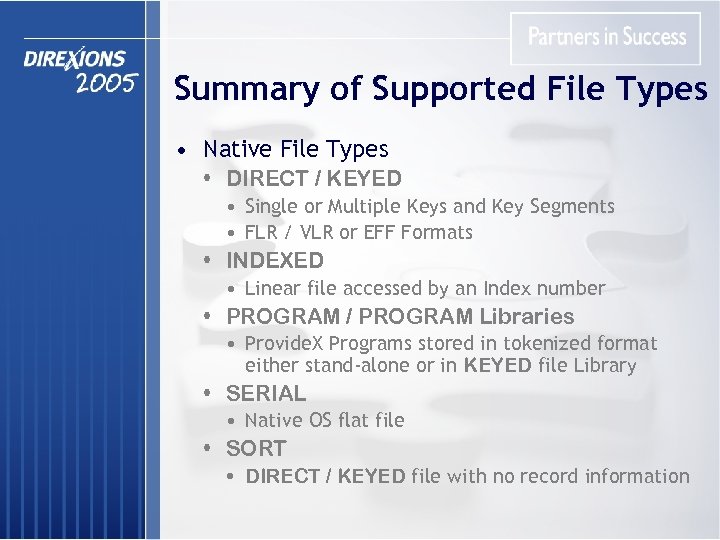 DIREXIONS 2005

Partners in Success

Summary of Supported File Types

• Native File Types
• DIRECT / KEYED
• Single or Multiple Keys and Key Segments
• FLR / VLR or EFF Formats
• INDEXED
• Linear file accessed by an Index number
• PROGRAM / PROGRAM Libraries
• ProvideX Programs stored in tokenized format either stand-alone or in KEYED file Library
• SERIAL
• Native OS flat file
• SORT
• DIRECT / KEYED file with no record information